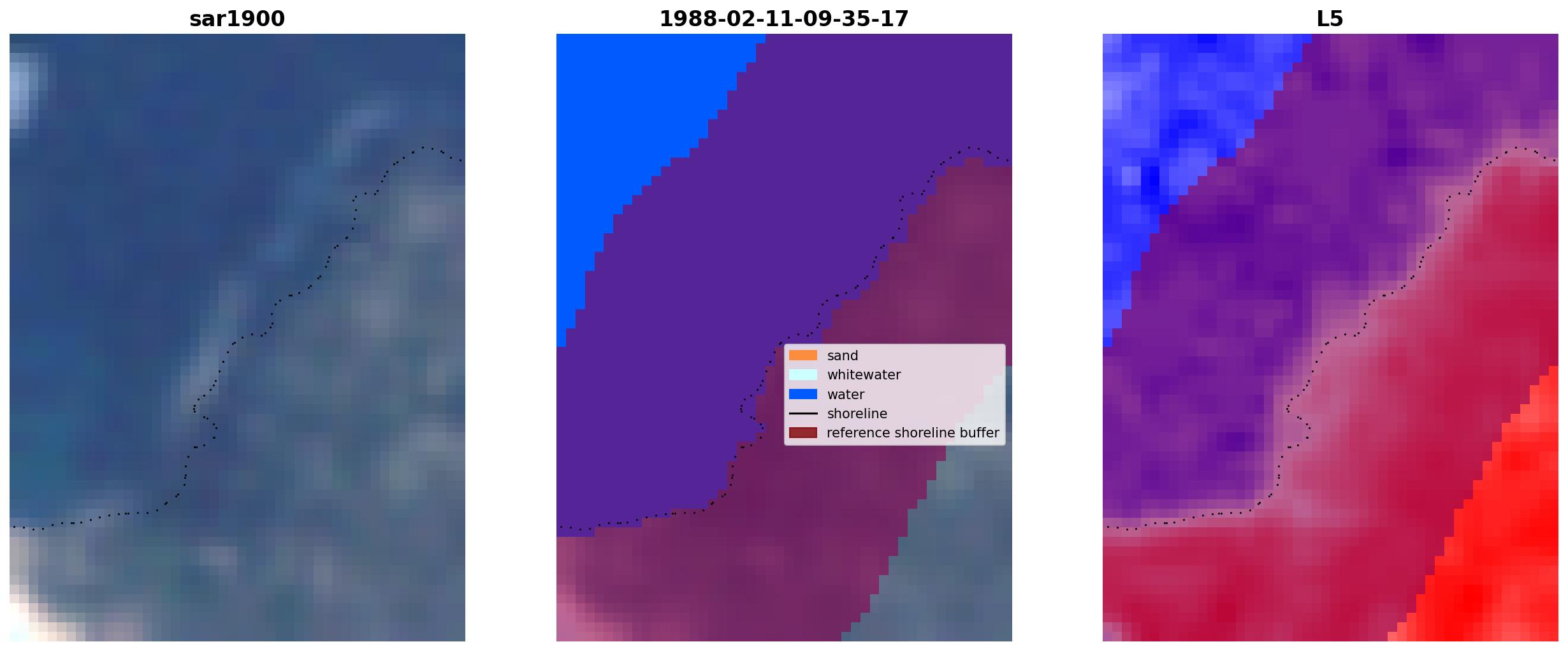 sar1900

1988-02-11-09-35-17

sand
whitewater
water
shoreline
reference shoreline buffer

L5